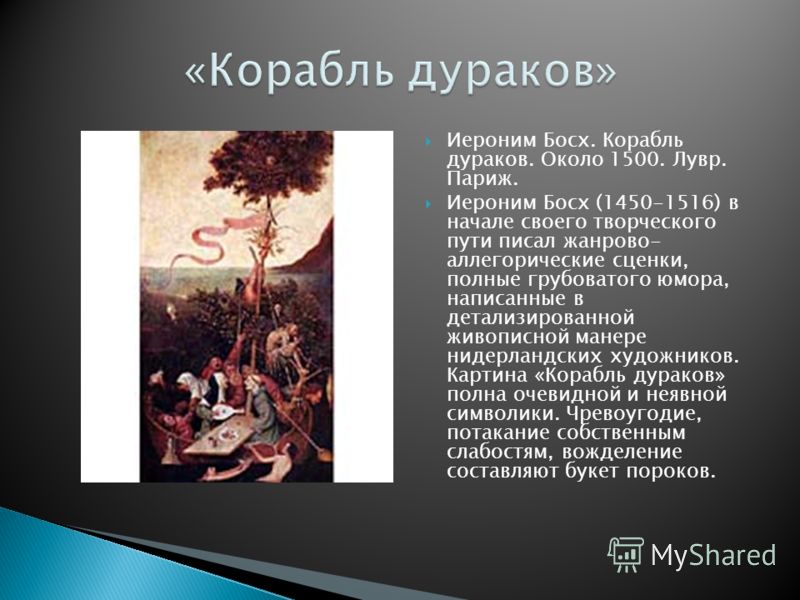 «Корабль дураков»

Иероним Босх. Корабль дураков. Около 1500. Лувр. Париж.

Иероним Босх (1450–1516) в начале своего творческого пути писал жанрово-аллегорические сценки, полные грубоватого юмора, написанные в детализированной живописной манере нидерландских художников. Картина «Корабль дураков» полна очевидной и неявной символики. Чревоугодие, потакание собственным слабостям, вожделение составляют букет пороков.

MyShared